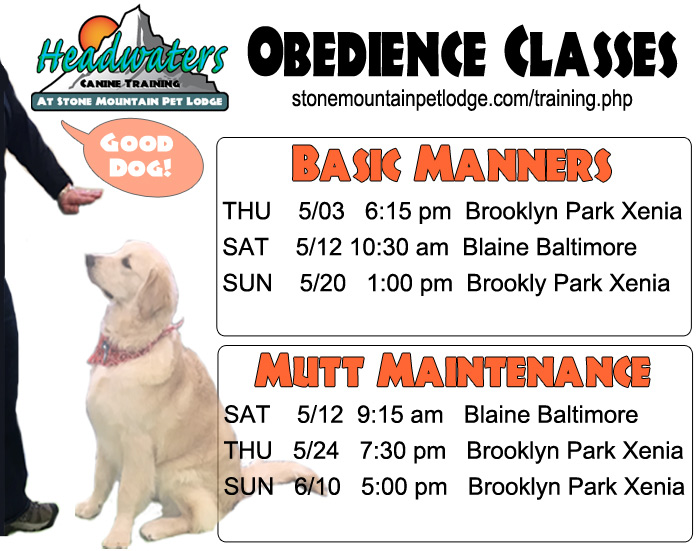 Headwaters
CANINE TRAINING
AT STONE MOUNTAIN PET LODGE

OBEDIENCE CLASSES
stonemountainpetlodge.com/training.php

GOOD DOG!

BASIC MANNERS
THU 5/03 6:15 pm Brooklyn Park Xenia
SAT 5/12 10:30 am Blaine Baltimore
SUN 5/20 1:00 pm Brookly Park Xenia

MUTT MAINTENANCE
SAT 5/12 9:15 am Blaine Baltimore
THU 5/24 7:30 pm Brooklyn Park Xenia
SUN 6/10 5:00 pm Brooklyn Park Xenia